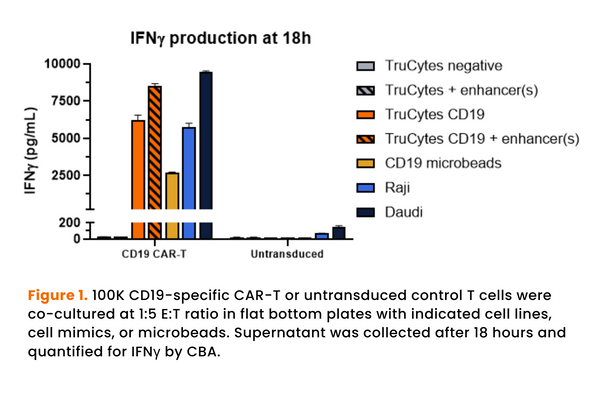 IFNγ production at 18h

IFNγ (pg/mL)

10000
7500
5000
2500
200
0

CD19 CAR-T
Untransduced

TruCytes negative
TruCytes + enhancer(s)
TruCytes CD19
TruCytes CD19 + enhancer(s)
CD19 microbeads
Raji
Daudi

Figure 1. 100K CD19-specific CAR-T or untransduced control T cells were co-cultured at 1:5 E:T ratio in flat bottom plates with indicated cell lines, cell mimics, or microbeads. Supernatant was collected after 18 hours and quantified for IFNγ by CBA.